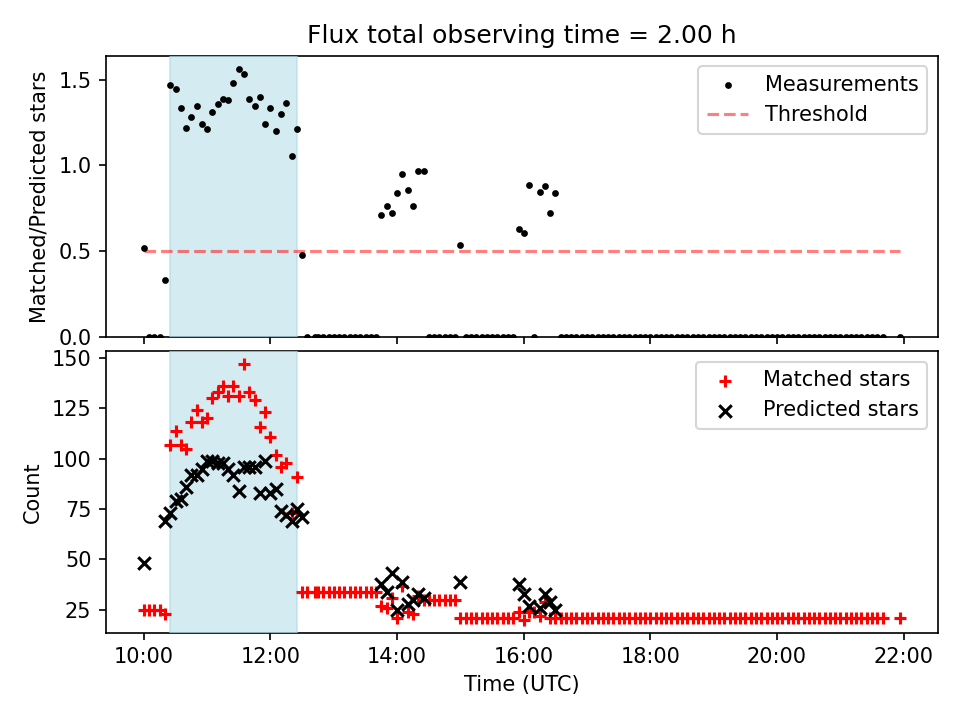 Flux total observing time = 2.00 h

Matched/Predicted stars

1.5
1.0
0.5
0.0

Measurements
Threshold

Count

150
125
100
75
50
25

Matched stars
Predicted stars

10:00
12:00
14:00
16:00
18:00
20:00
22:00

Time (UTC)